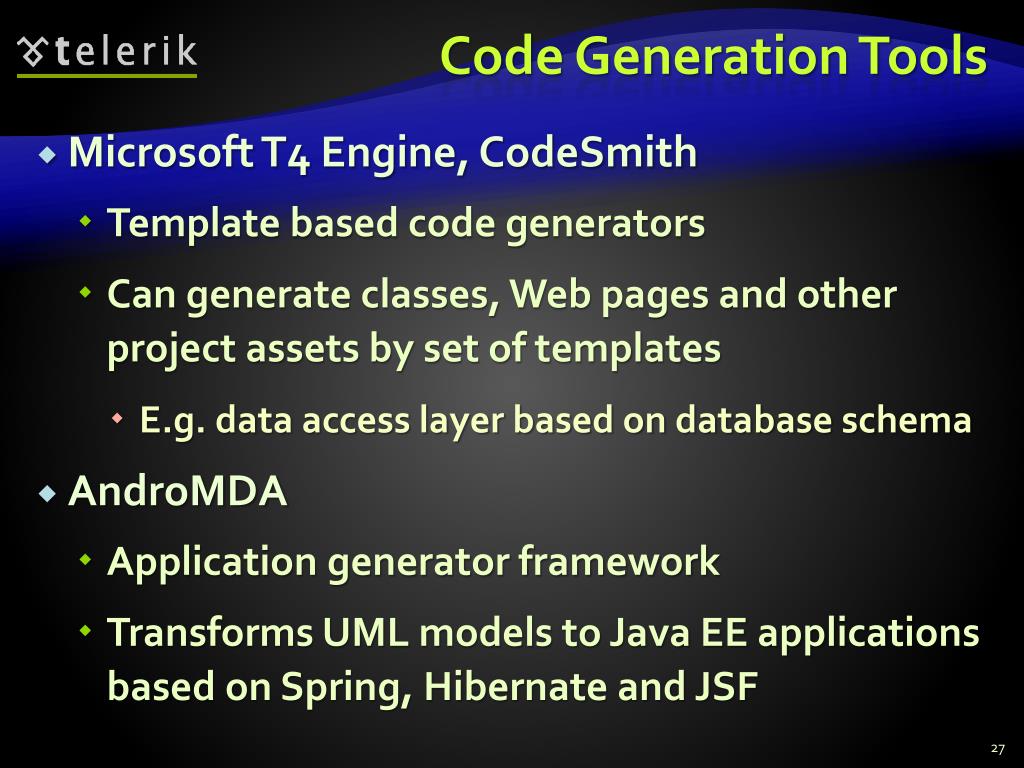 telerik

Code Generation Tools

Microsoft T4 Engine, CodeSmith

Template based code generators

Can generate classes, Web pages and other project assets by set of templates

E.g. data access layer based on database schema

AndroMDA

Application generator framework

Transforms UML models to Java EE applications based on Spring, Hibernate and JSF

27